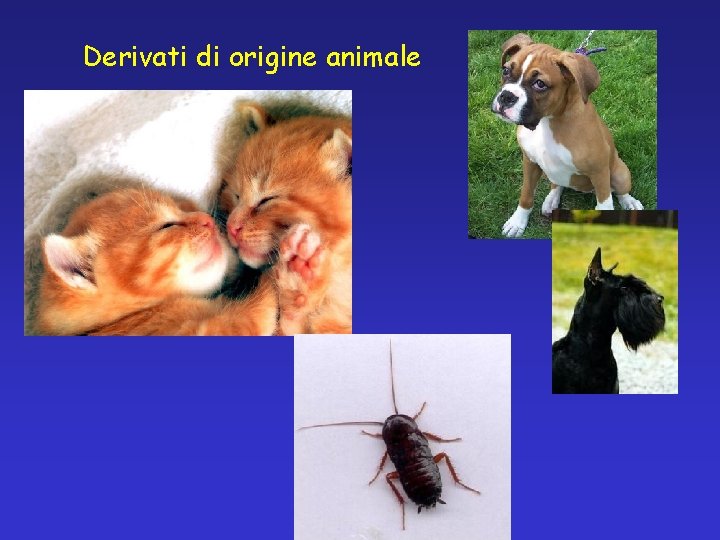 Derivati di origine animale